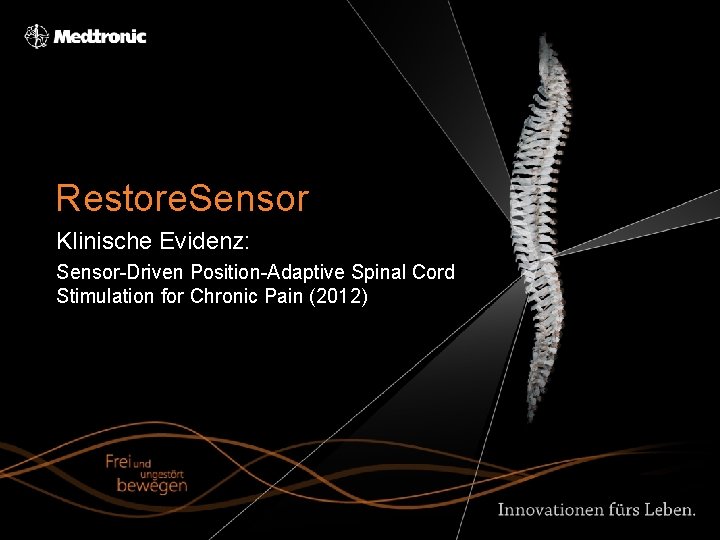 Medtronic

RestoreSensor

Klinische Evidenz:

Sensor-Driven Position-Adaptive Spinal Cord Stimulation for Chronic Pain (2012)

Frei und ungestört bewegen

Innovationen fürs Leben.